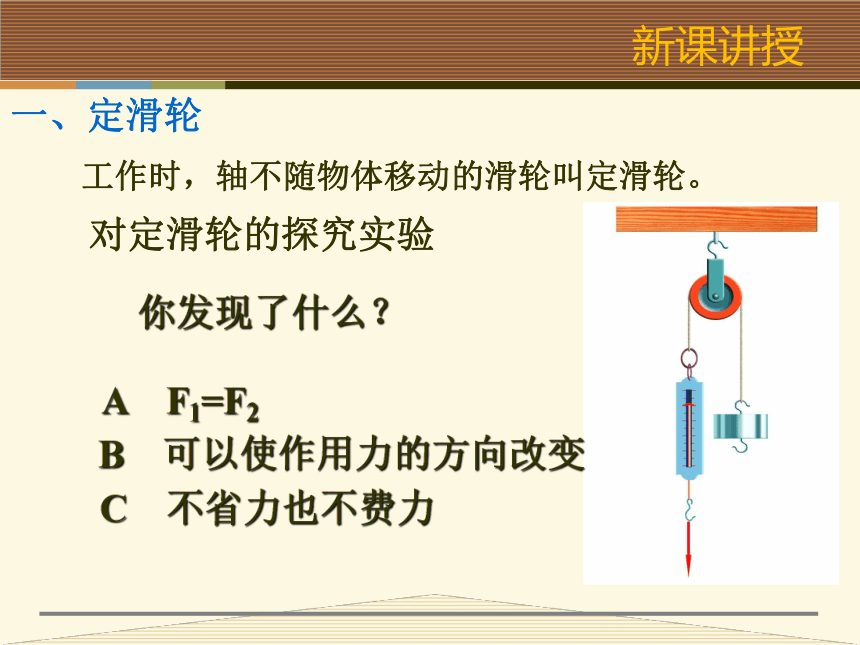 新课讲授

一、定滑轮

工作时，轴不随物体移动的滑轮叫定滑轮。

对定滑轮的探究实验

你发现了什么？

A　$F_1=F_2$
B　可以使作用力的方向改变
C　不省力也不费力